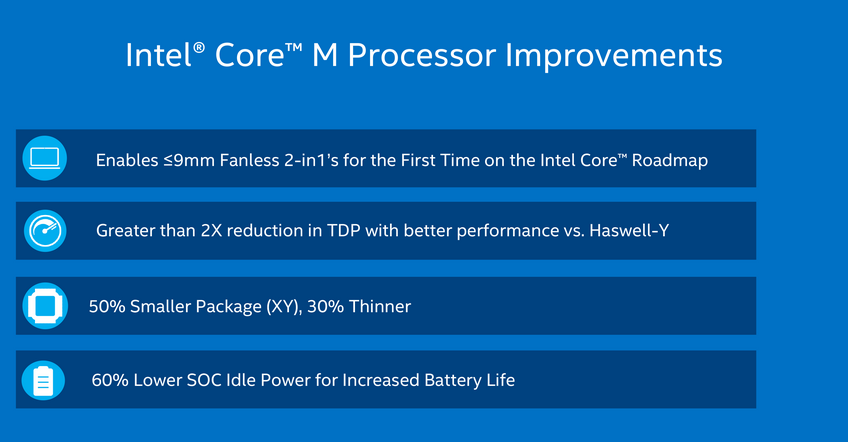 Intel® Core™ M Processor Improvements

Enables ≤9mm Fanless 2-in1's for the First Time on the Intel Core™ Roadmap

Greater than 2X reduction in TDP with better performance vs. Haswell-Y

50% Smaller Package (XY), 30% Thinner

60% Lower SOC Idle Power for Increased Battery Life